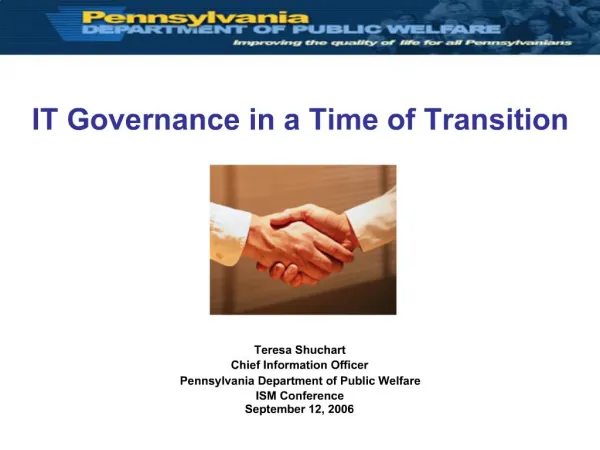 Pennsylvania
DEPARTMENT OF PUBLIC WELFARE
Improving the quality of life for all Pennsylvanians

IT Governance in a Time of Transition

Teresa Shuchart
Chief Information Officer
Pennsylvania Department of Public Welfare
ISM Conference
September 12, 2006